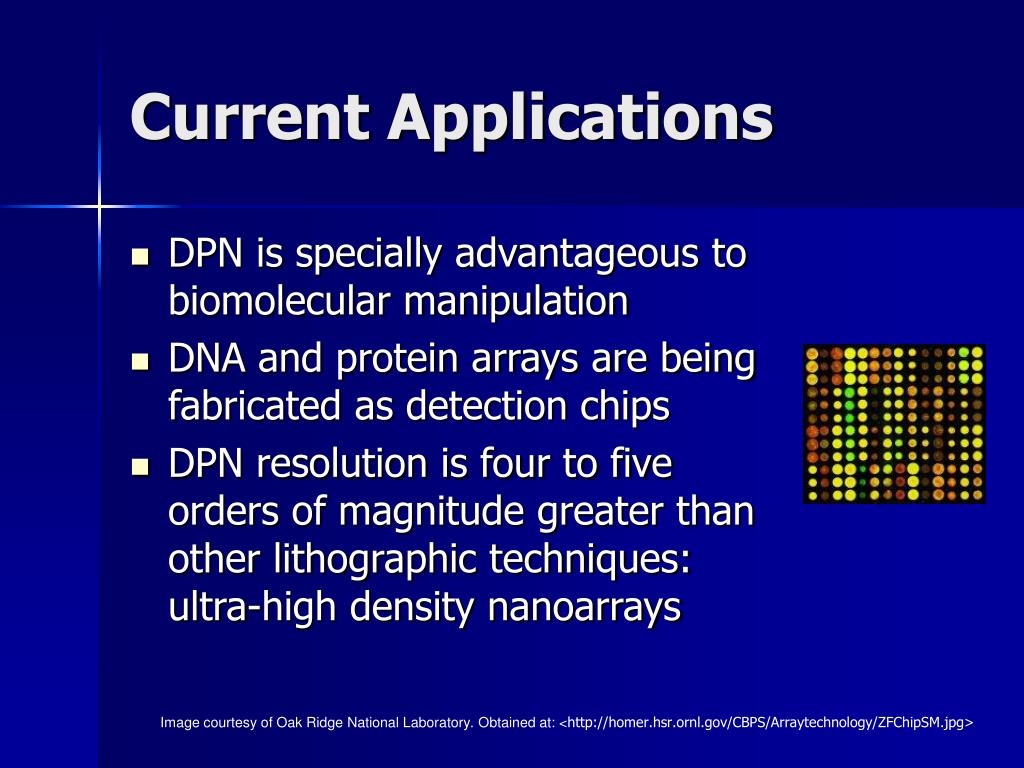 Current Applications

- DPN is specially advantageous to biomolecular manipulation
- DNA and protein arrays are being fabricated as detection chips
- DPN resolution is four to five orders of magnitude greater than other lithographic techniques: ultra-high density nanoarrays

Image courtesy of Oak Ridge National Laboratory. Obtained at: <http://homer.hsr.ornl.gov/CBPS/Arraytechnology/ZFChipSM.jpg>